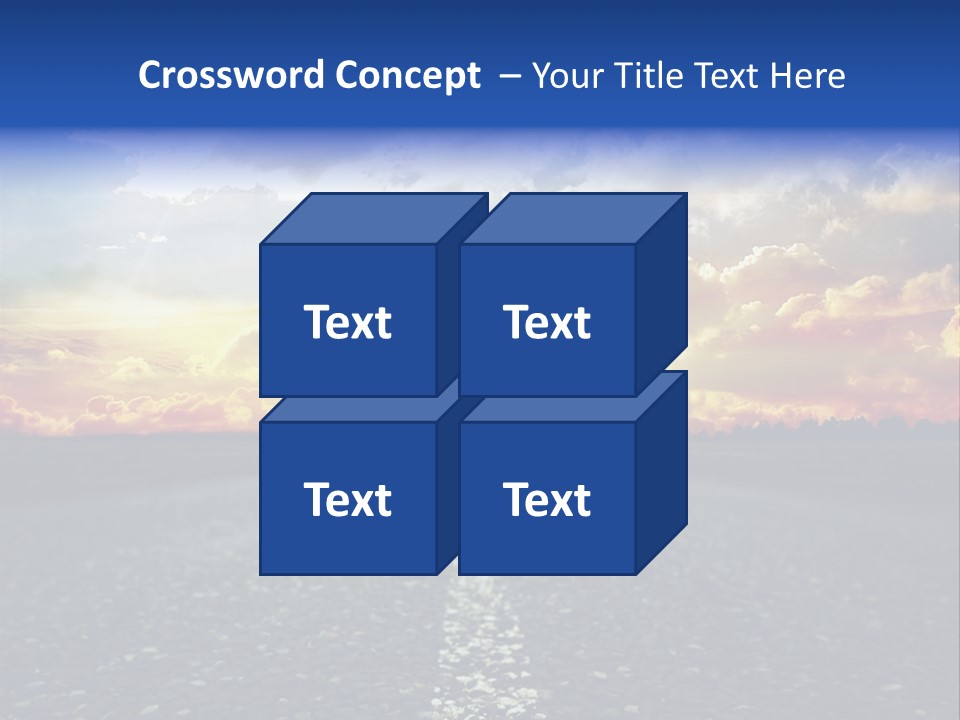 Crossword Concept – Your Title Text Here

Text

Text

Text

Text